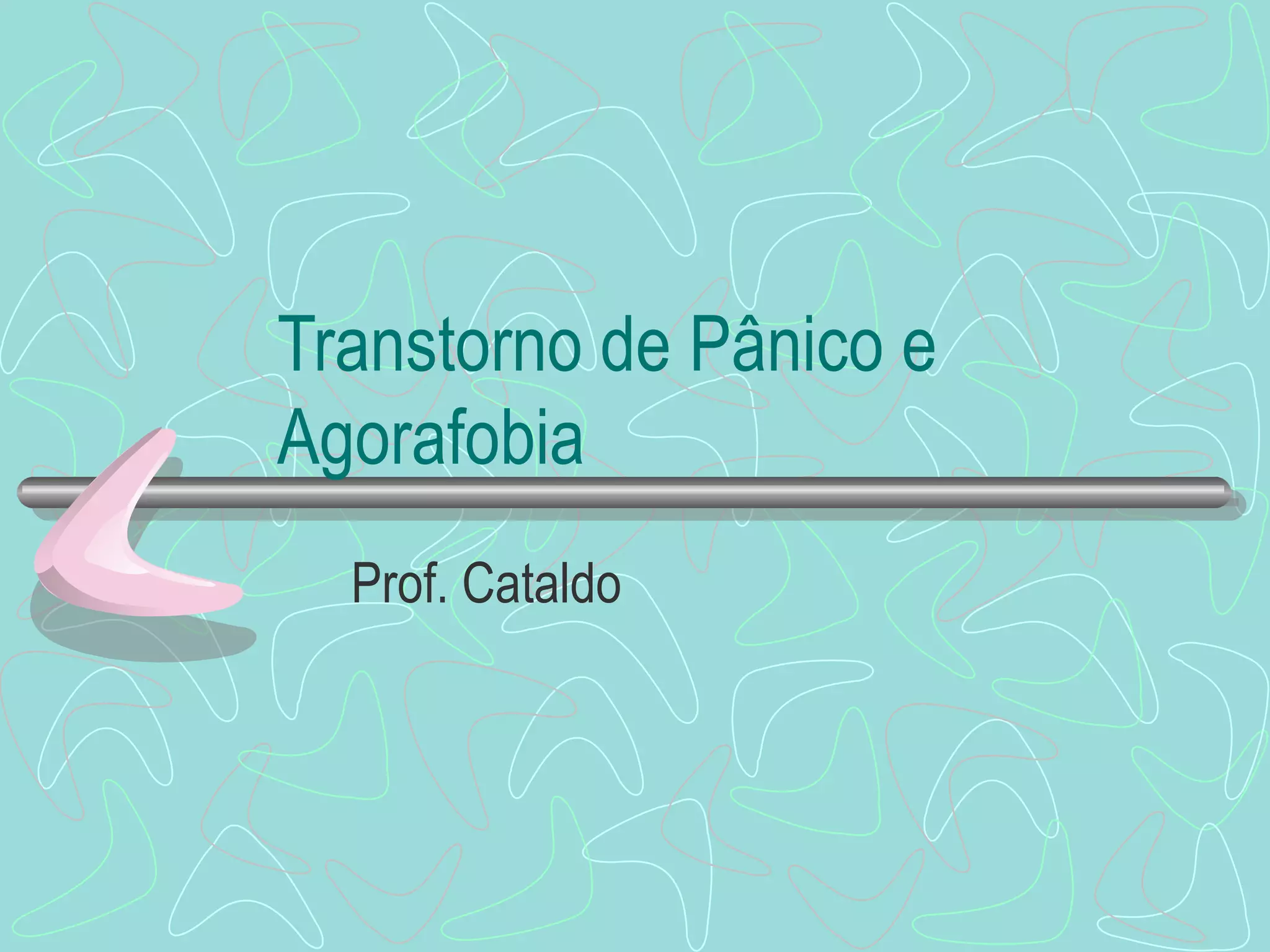 Transtorno de Pânico e Agorafobia

Prof. Cataldo